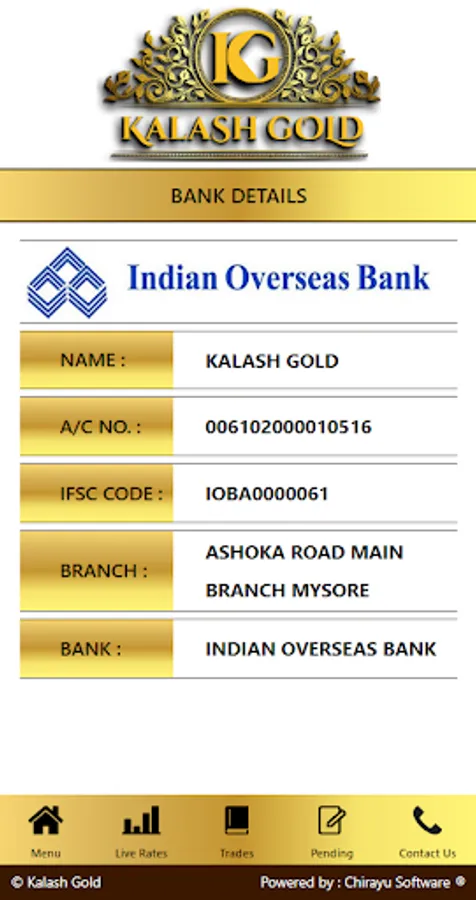 KG
KALASH GOLD

BANK DETAILS

Indian Overseas Bank

| NAME : | KALASH GOLD |
|---|---|
| A/C NO. : | 006102000010516 |
| IFSC CODE : | IOBA0000061 |
| BRANCH : | ASHOKA ROAD MAIN BRANCH MYSORE |
| BANK : | INDIAN OVERSEAS BANK |

Menu
Live Rates
Trades
Pending
Contact Us

© Kalash Gold
Powered by : Chirayu Software ®